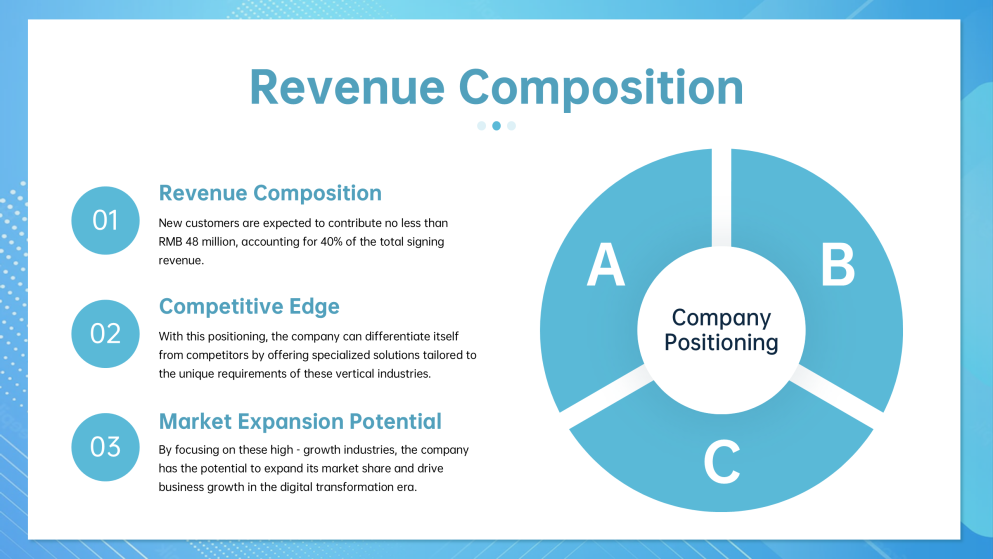 Revenue Composition

01

Revenue Composition

New customers are expected to contribute no less than RMB 48 million, accounting for 40% of the total signing revenue.

02

Competitive Edge

With this positioning, the company can differentiate itself from competitors by offering specialized solutions tailored to the unique requirements of these vertical industries.

03

Market Expansion Potential

By focusing on these high - growth industries, the company has the potential to expand its market share and drive business growth in the digital transformation era.

A

B

C

Company Positioning